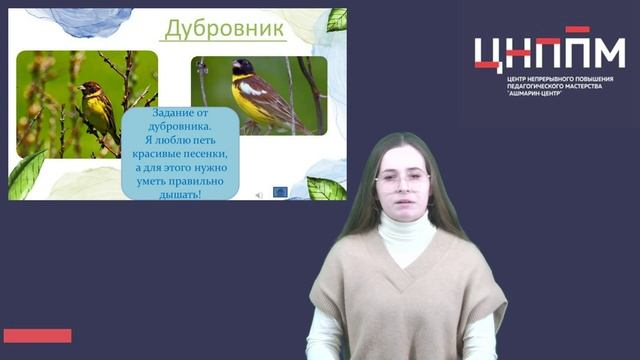 Дубровник

Задание от дубровника. Я люблю петь красивые песенки, а для этого нужно уметь правильно дышать!

ЦНППМ

ЦЕНТР НЕПРЕРЫВНОГО ПОВЫШЕНИЯ ПЕДАГОГИЧЕСКОГО МАСТЕРСТВА "АШМАРИН-ЦЕНТР"